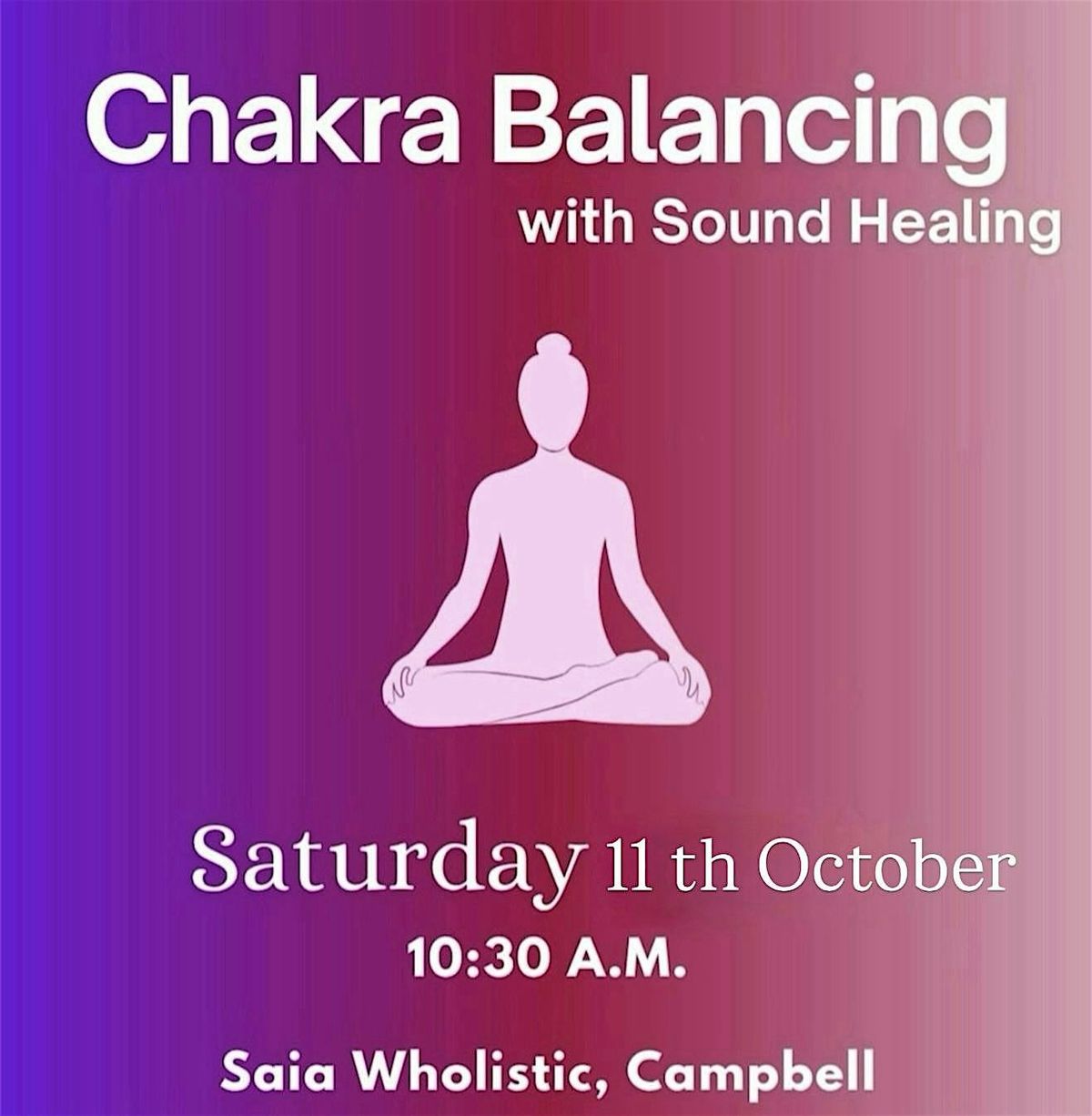 Chakra Balancing
with Sound Healing

Saturday 11 th October
10:30 A.M.

Saia Wholistic, Campbell